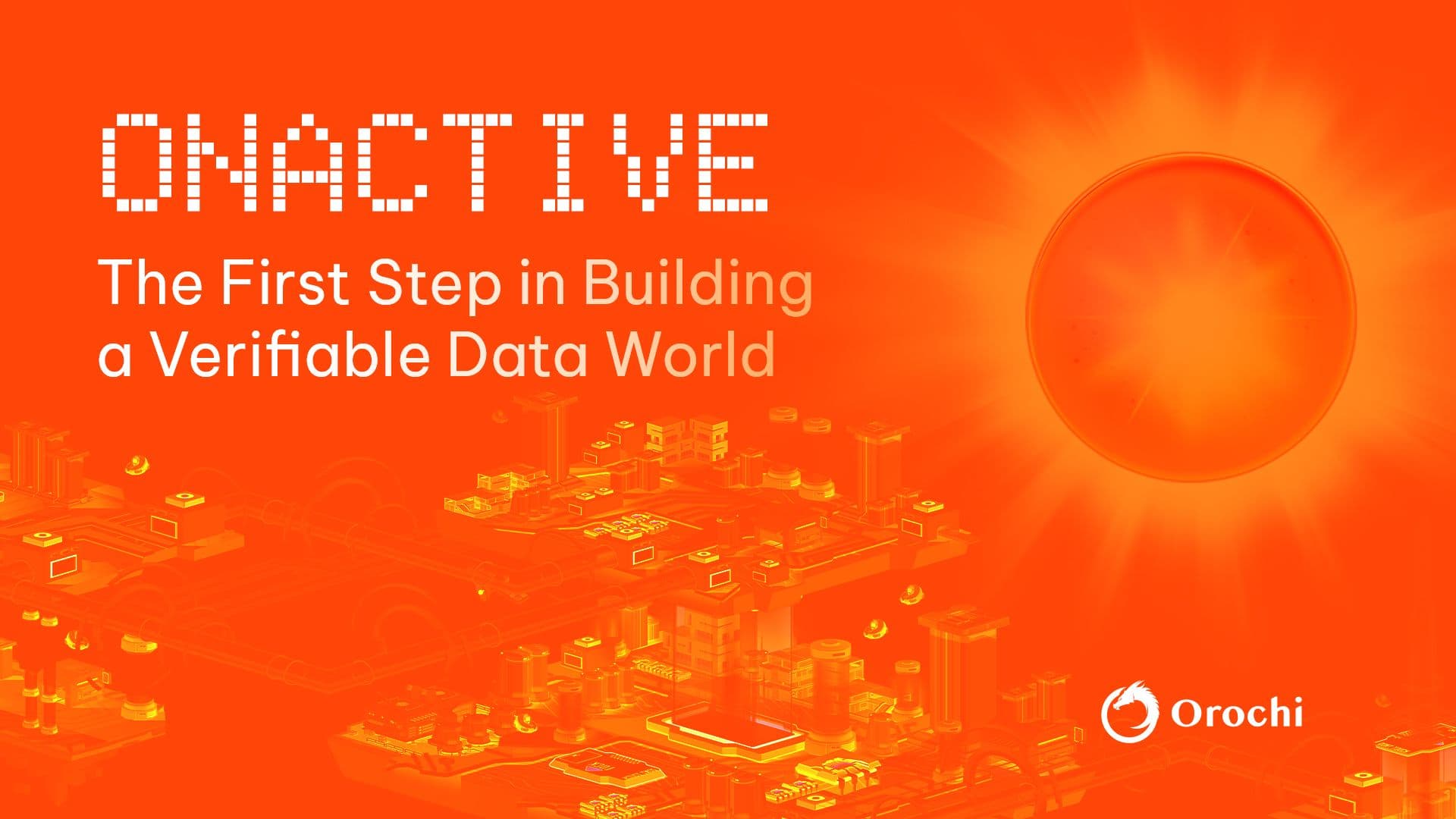 ONACTIVE

The First Step in Building a Verifiable Data World

Orochi